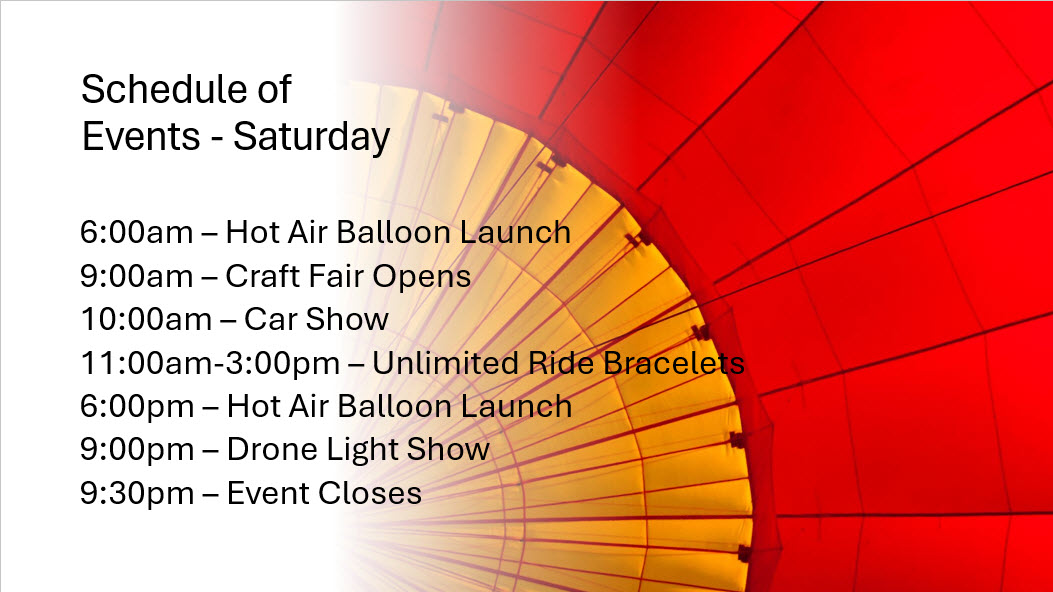 Schedule of Events - Saturday

6:00am – Hot Air Balloon Launch
9:00am – Craft Fair Opens
10:00am – Car Show
11:00am-3:00pm – Unlimited Ride Bracelets
6:00pm – Hot Air Balloon Launch
9:00pm – Drone Light Show
9:30pm – Event Closes